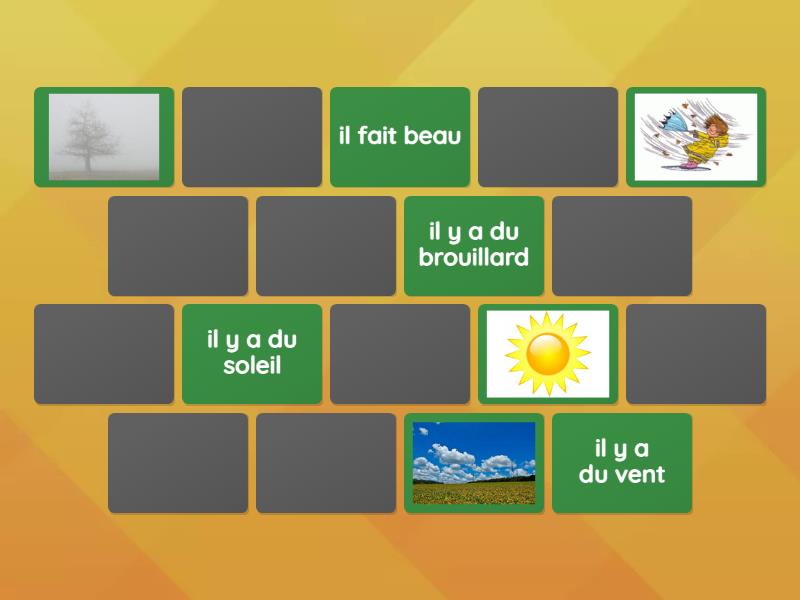 il fait beau

il y a du brouillard

il y a du soleil

il y a du vent